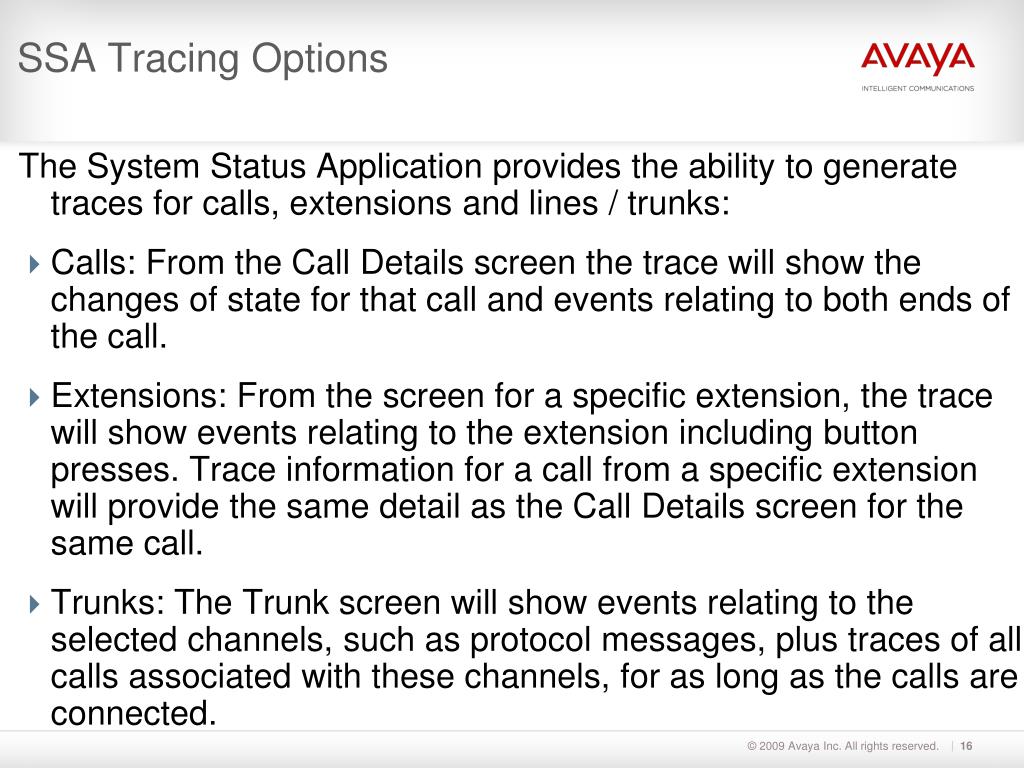 SSA Tracing Options

AVAYA
INTELLIGENT COMMUNICATIONS

The System Status Application provides the ability to generate traces for calls, extensions and lines / trunks:

Calls: From the Call Details screen the trace will show the changes of state for that call and events relating to both ends of the call.

Extensions: From the screen for a specific extension, the trace will show events relating to the extension including button presses. Trace information for a call from a specific extension will provide the same detail as the Call Details screen for the same call.

Trunks: The Trunk screen will show events relating to the selected channels, such as protocol messages, plus traces of all calls associated with these channels, for as long as the calls are connected.

© 2009 Avaya Inc. All rights reserved. | 16